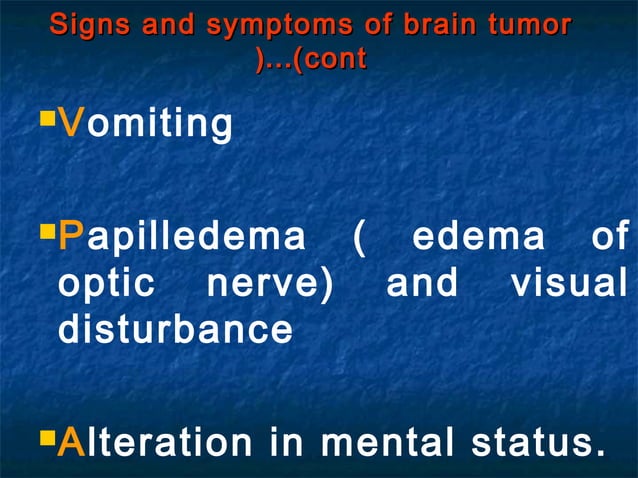 Signs and symptoms of brain tumor )...(cont

▪Vomiting

▪Papilledema ( edema of optic nerve) and visual disturbance

▪Alteration in mental status.